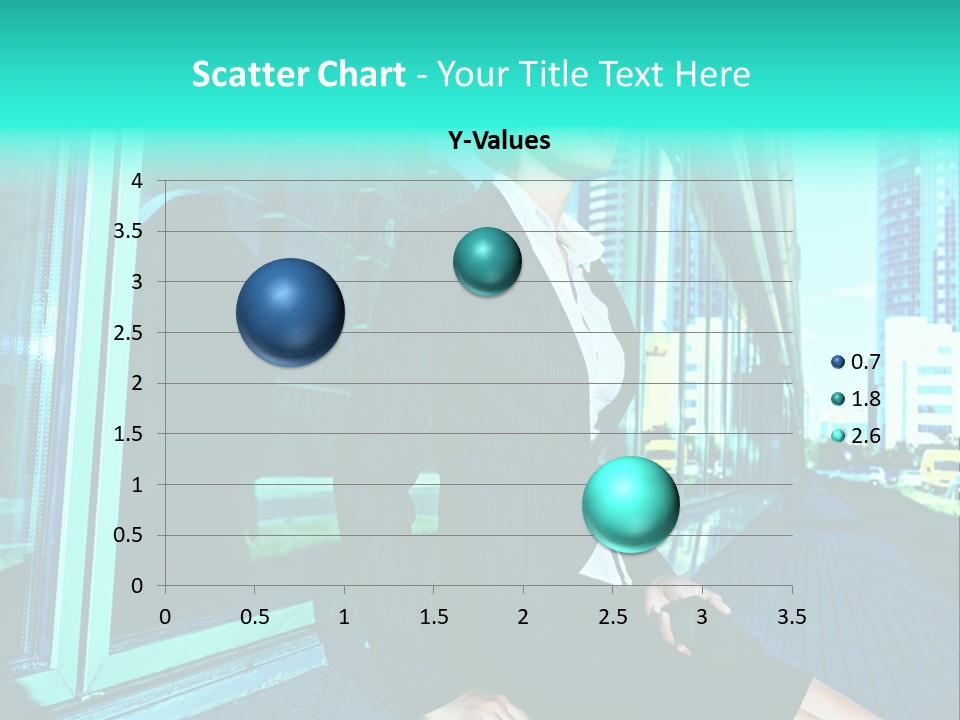 Scatter Chart - Your Title Text Here

Y-Values

4
3.5
3
2.5
2
1.5
1
0.5
0

0 0.5 1 1.5 2 2.5 3 3.5

0.7
1.8
2.6